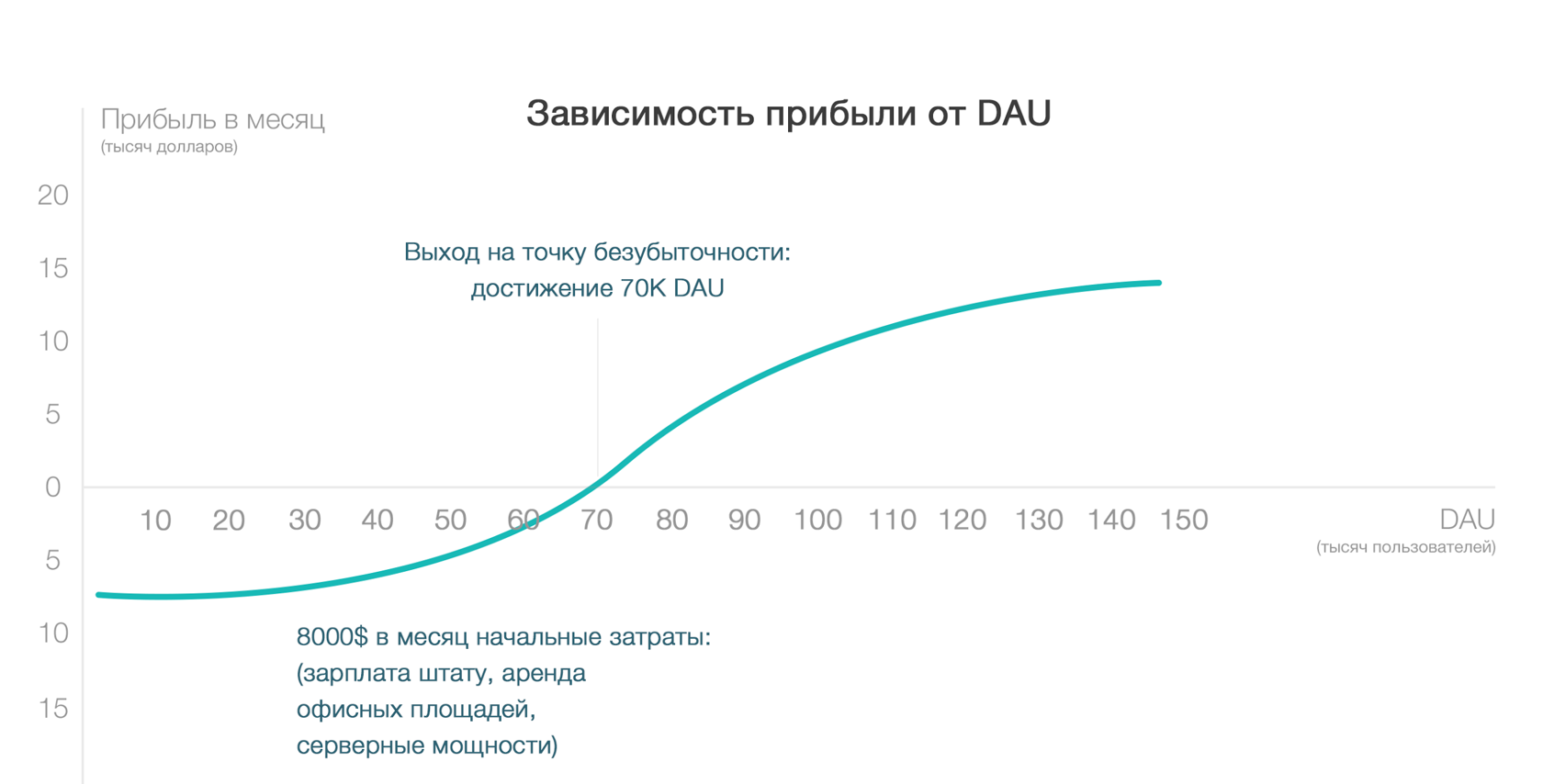 Зависимость прибыли от DAU

Прибыль в месяц
(тысяч долларов)

20
15
10
5
0
5
10
15

Выход на точку безубыточности:
достижение 70K DAU

10 20 30 40 50 60 70 80 90 100 110 120 130 140 150

DAU
(тысяч пользователей)

8000$ в месяц начальные затраты:
(зарплата штату, аренда
офисных площадей,
серверные мощности)